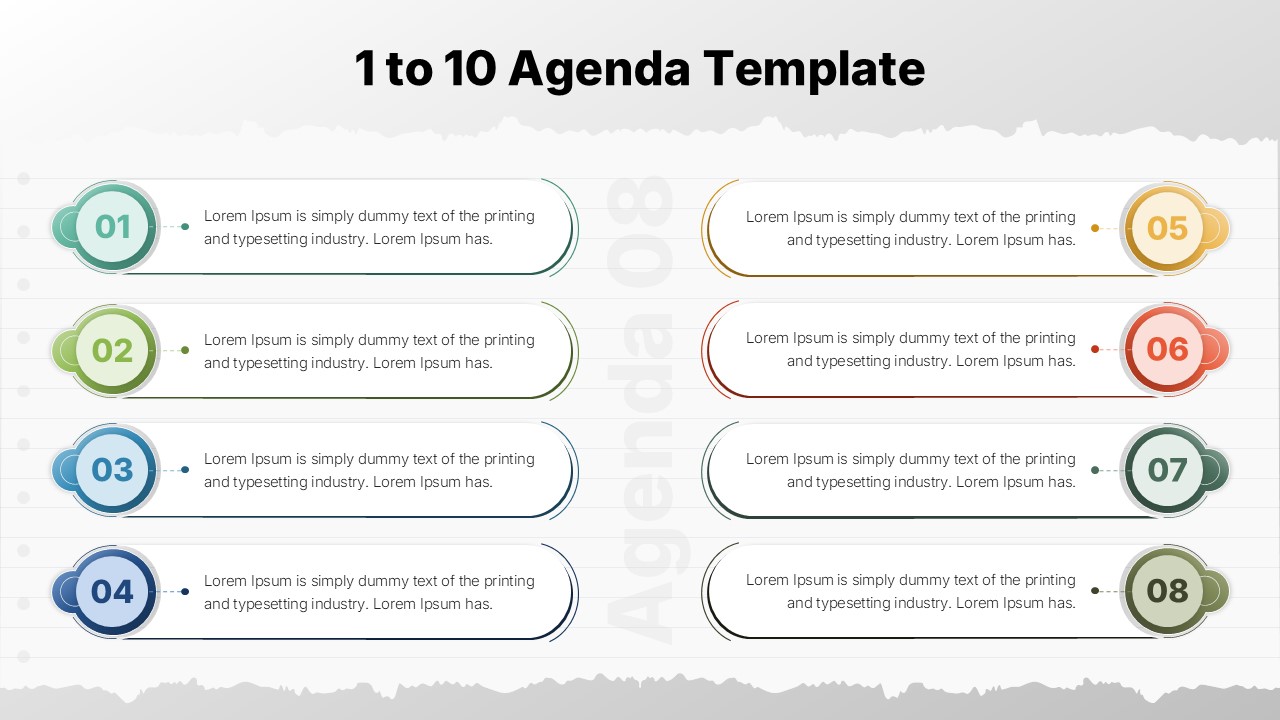 1 to 10 Agenda Template

01
Lorem Ipsum is simply dummy text of the printing and typesetting industry. Lorem Ipsum has.

02
Lorem Ipsum is simply dummy text of the printing and typesetting industry. Lorem Ipsum has.

03
Lorem Ipsum is simply dummy text of the printing and typesetting industry. Lorem Ipsum has.

04
Lorem Ipsum is simply dummy text of the printing and typesetting industry. Lorem Ipsum has.

Agenda 08

Lorem Ipsum is simply dummy text of the printing and typesetting industry. Lorem Ipsum has.
05

Lorem Ipsum is simply dummy text of the printing and typesetting industry. Lorem Ipsum has.
06

Lorem Ipsum is simply dummy text of the printing and typesetting industry. Lorem Ipsum has.
07

Lorem Ipsum is simply dummy text of the printing and typesetting industry. Lorem Ipsum has.
08